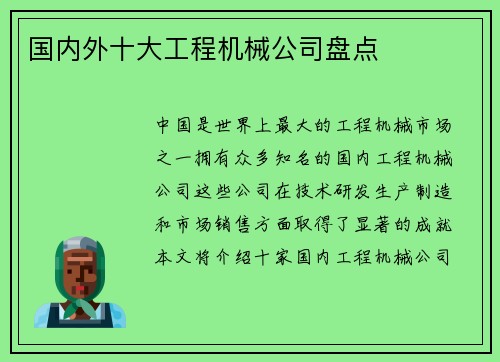 国内外十大工程机械公司盘点

中国是世界上最大的工程机械市场之一拥有众多知名的国内工程机械公司这些公司在技术研发生产制造和市场销售方面取得了显著的成就本文将介绍十家国内工程机械公司